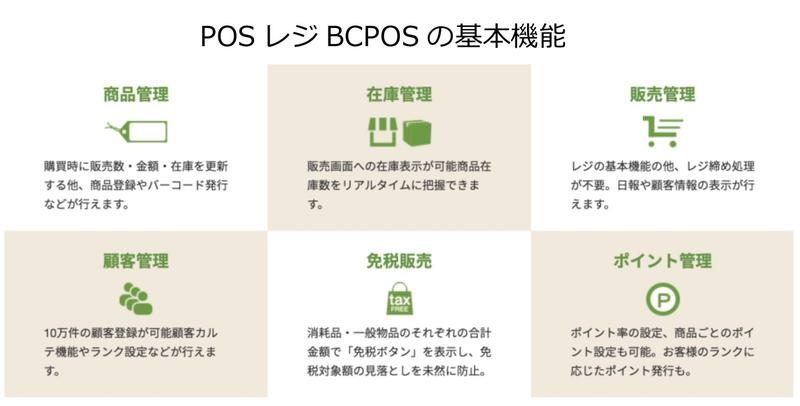 POS レジ BCPOS の基本機能

商品管理

購買時に販売数・金額・在庫を更新する他、商品登録やバーコード発行などが行えます。

在庫管理

販売画面への在庫表示が可能商品在庫数をリアルタイムに把握できます。

販売管理

レジの基本機能の他、レジ締め処理が不要。日報や顧客情報の表示が行えます。

顧客管理

10万件の顧客登録が可能顧客カルテ機能やランク設定などが行えます。

免税販売

tax FREE

消耗品・一般物品のそれぞれの合計金額で「免税ボタン」を表示し、免税対象額の見落としを未然に防止。

ポイント管理

P

ポイント率の設定、商品ごとのポイント設定も可能。お客様のランクに応じたポイント発行も。